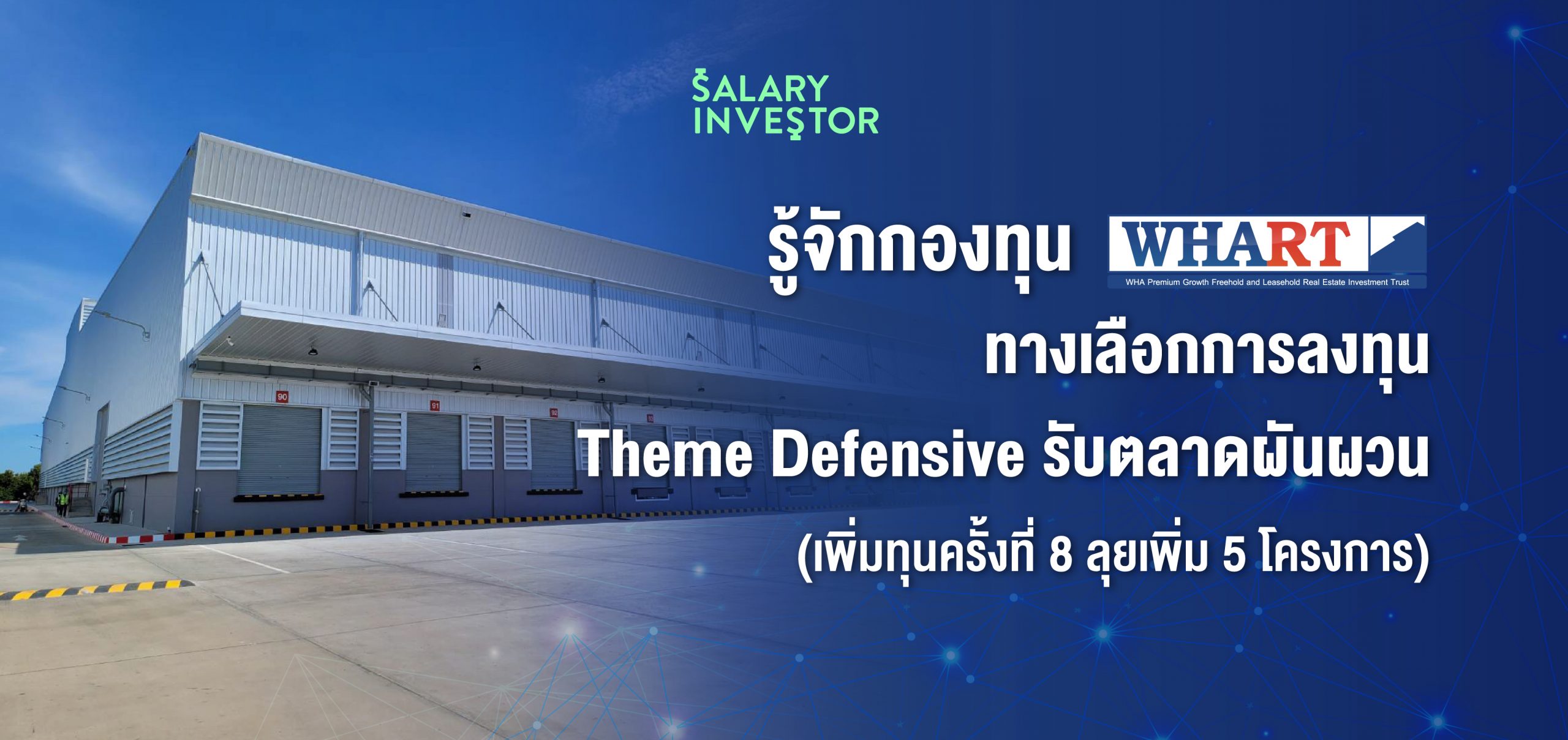 SALARY INVESTOR

รู้จักกองทุน WHART
WHA Premium Growth Freehold and Leasehold Real Estate Investment Trust

ทางเลือกการลงทุน
Theme Defensive รับตลาดผันผวน
(เพิ่มทุนครั้งที่ 8 ลุยเพิ่ม 5 โครงการ)

90 91 92